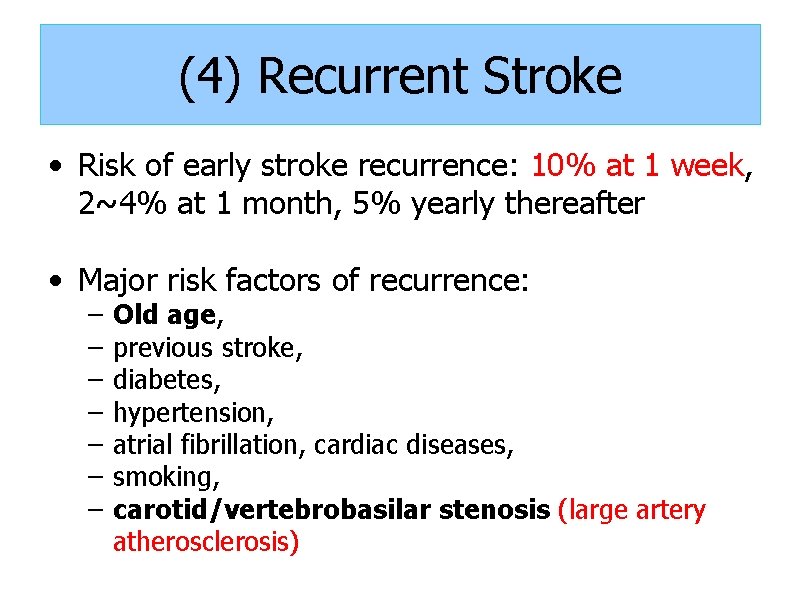 (4) Recurrent Stroke

• Risk of early stroke recurrence: 10% at 1 week, 2~4% at 1 month, 5% yearly thereafter

• Major risk factors of recurrence:
– Old age,
– previous stroke,
– diabetes,
– hypertension,
– atrial fibrillation, cardiac diseases,
– smoking,
– carotid/vertebrobasilar stenosis (large artery atherosclerosis)